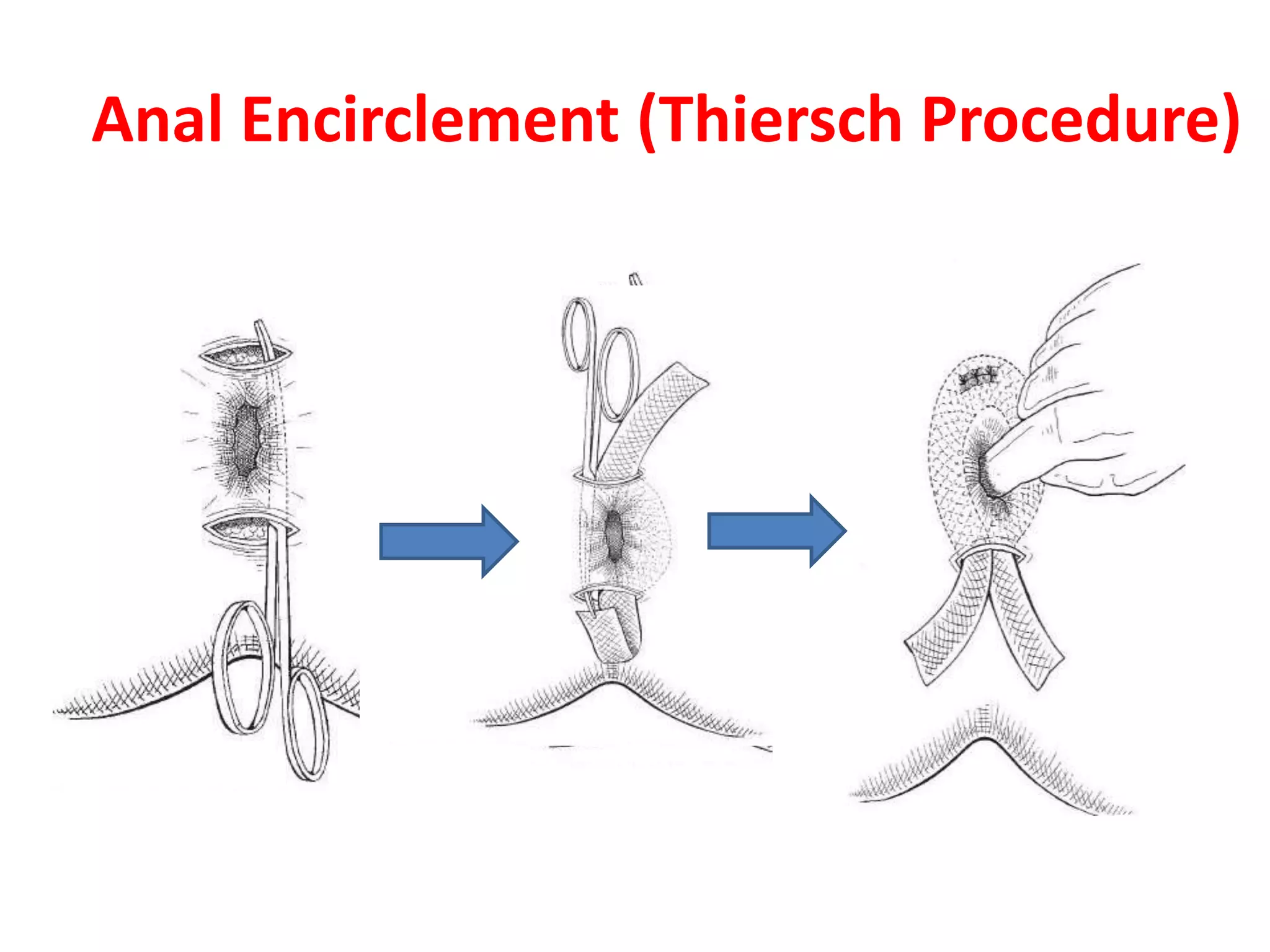 Anal Encirclement (Thiersch Procedure)